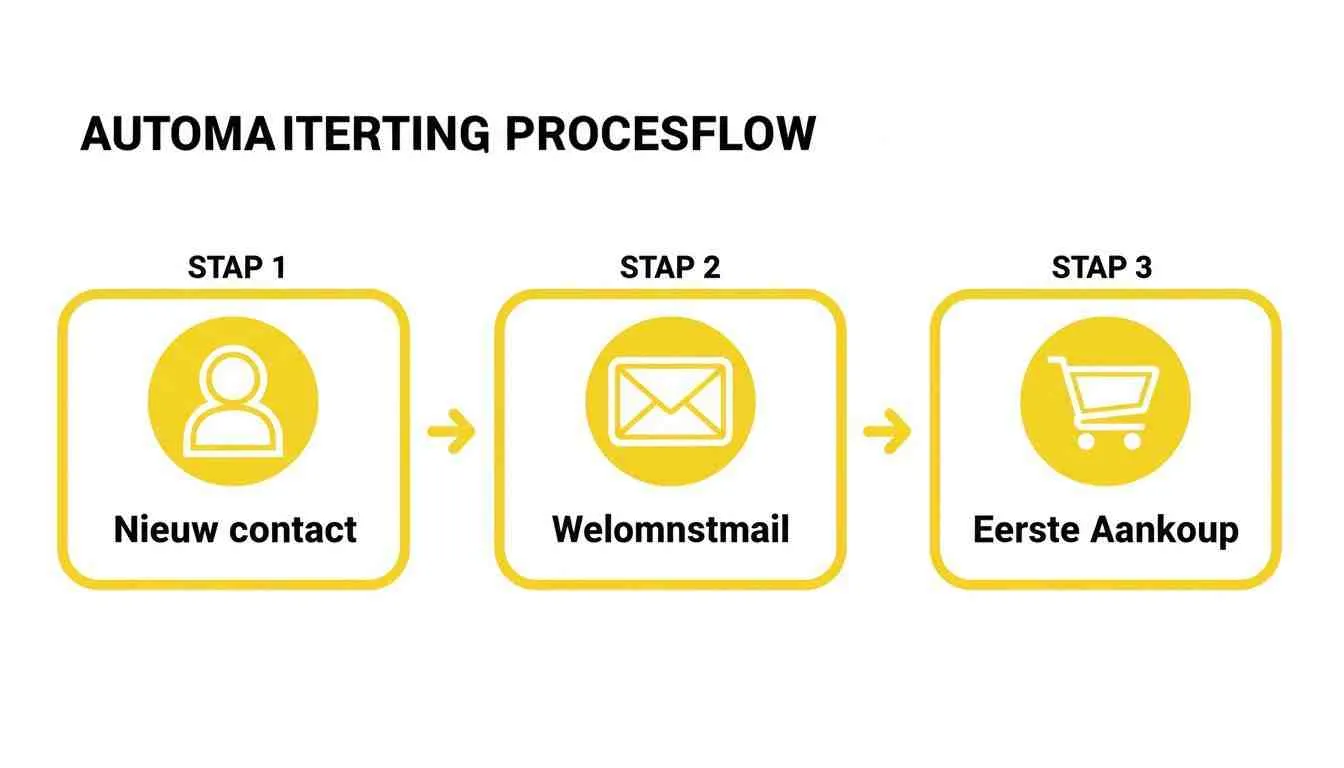 AUTOMAITERTING PROCESFLOW

STAP 1

Nieuw contact

STAP 2

Welomnstmail

STAP 3

Eerste Aankoup